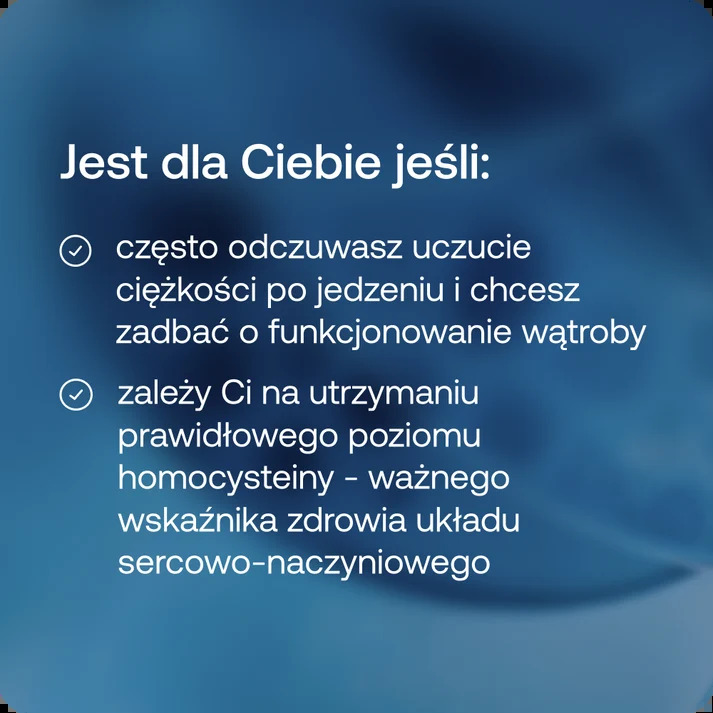 Jest dla Ciebie jeśli:

często odczuwasz uczucie ciężkości po jedzeniu i chcesz zadbać o funkcjonowanie wątroby

zależy Ci na utrzymaniu prawidłowego poziomu homocysteiny - ważnego wskaźnika zdrowia układu sercowo-naczyniowego